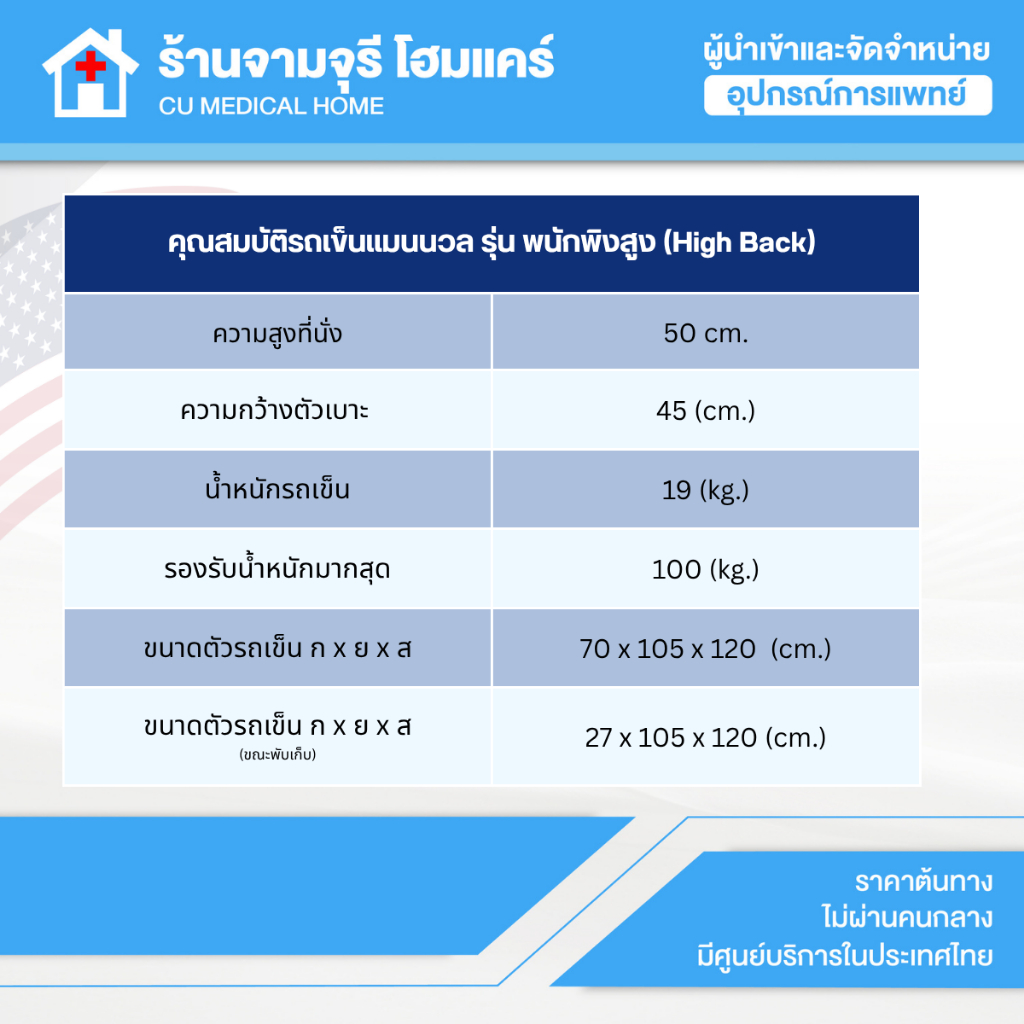 ร้านจามจุรี โฮมแคร์
CU MEDICAL HOME

ผู้นำเข้าและจัดจำหน่าย
อุปกรณ์การแพทย์

| คุณสมบัติรถเข็นแมนนวล รุ่น พนักพิงสูง (High Back) | |
|---|---|
| ความสูงที่นั่ง | 50 cm. |
| ความกว้างตัวเบาะ | 45 (cm.) |
| น้ำหนักรถเข็น | 19 (kg.) |
| รองรับน้ำหนักมากสุด | 100 (kg.) |
| ขนาดตัวรถเข็น ก x ย x ส | 70 x 105 x 120 (cm.) |
| ขนาดตัวรถเข็น ก x ย x ส (ขณะพับเก็บ) | 27 x 105 x 120 (cm.) |

ราคาต้นทาง
ไม่ผ่านคนกลาง
มีศูนย์บริการในประเทศไทย